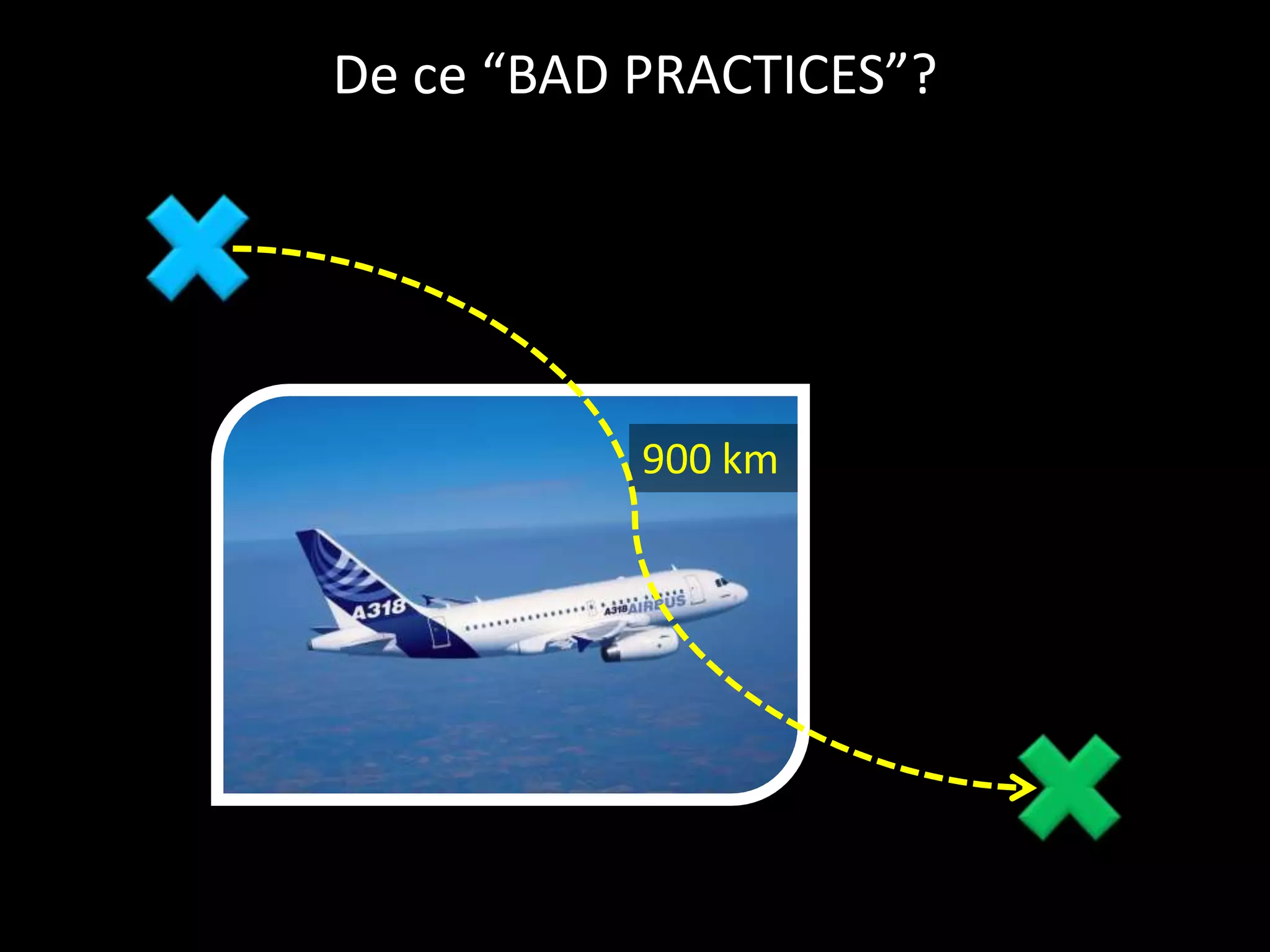 De ce “BAD PRACTICES”?

900 km

A318

A318 AIRBUS